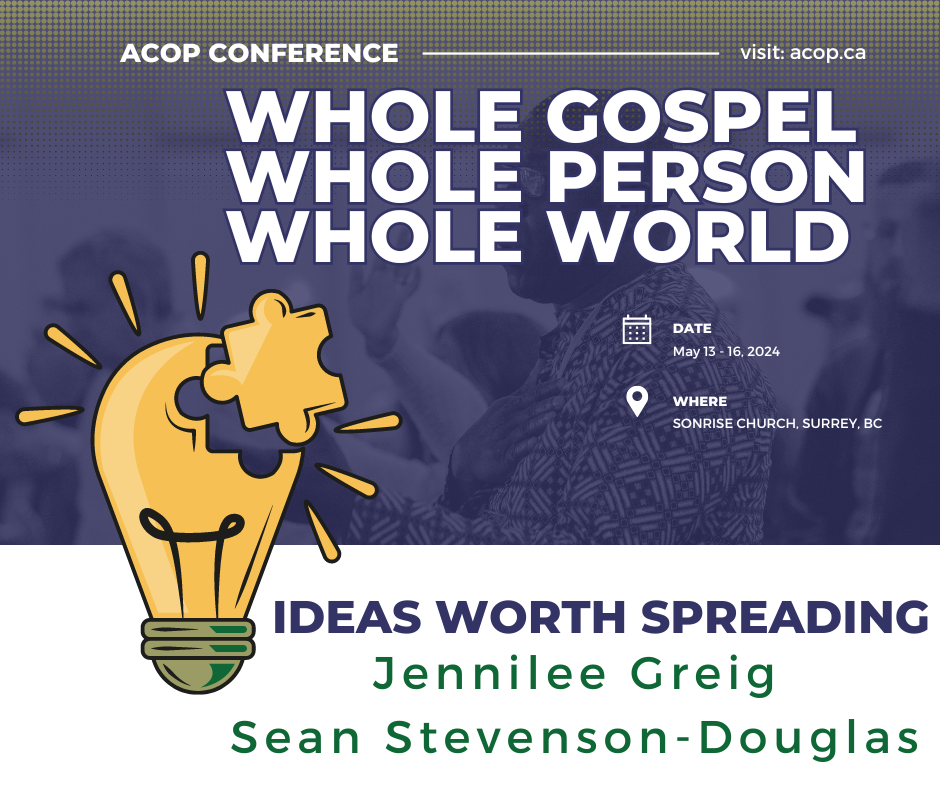 ACOP CONFERENCE

visit: acop.ca

WHOLE GOSPEL
WHOLE PERSON
WHOLE WORLD

DATE
May 13 - 16, 2024

WHERE
SONRISE CHURCH, SURREY, BC

IDEAS WORTH SPREADING
Jennilee Greig
Sean Stevenson-Douglas